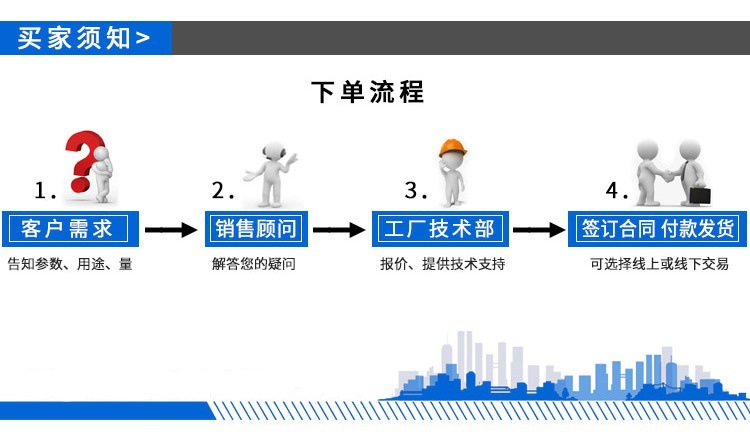 买家须知>

下单流程

1.
客户需求
告知参数、用途、量

2.
销售顾问
解答您的疑问

3.
工厂技术部
报价、提供技术支持

4.
签订合同 付款发货
可选择线上或线下交易